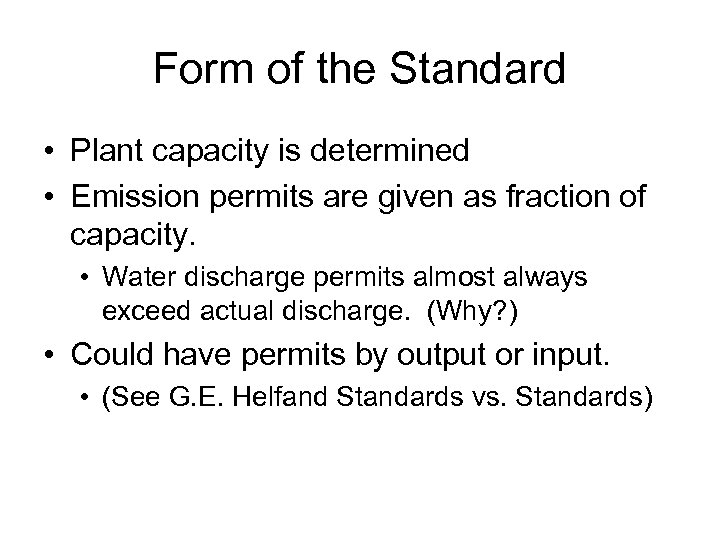 Form of the Standard

• Plant capacity is determined
• Emission permits are given as fraction of capacity.
  • Water discharge permits almost always exceed actual discharge.  (Why?)
• Could have permits by output or input.
  • (See G.E. Helfand Standards vs. Standards)